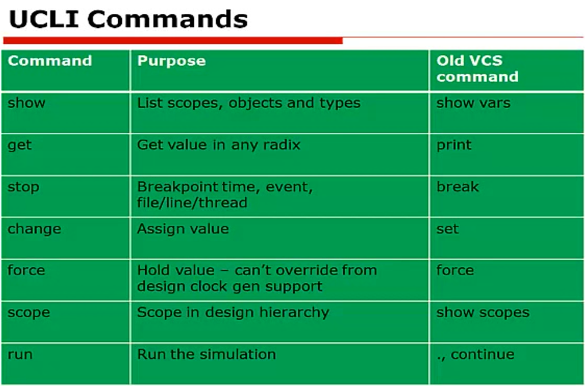 UCLI Commands

| Command | Purpose | Old VCS command |
|---|---|---|
| show | List scopes, objects and types | show vars |
| get | Get value in any radix | print |
| stop | Breakpoint time, event, file/line/thread | break |
| change | Assign value | set |
| force | Hold value – can't override from design clock gen support | force |
| scope | Scope in design hierarchy | show scopes |
| run | Run the simulation | ., continue |